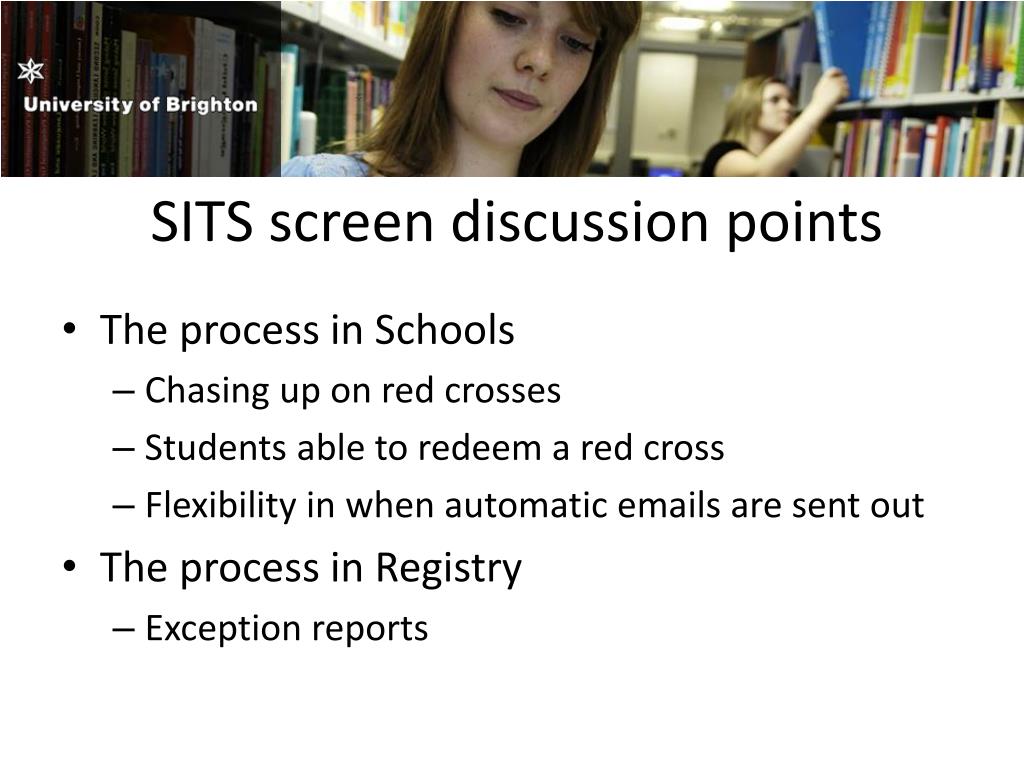 University of Brighton

SITS screen discussion points

• The process in Schools
– Chasing up on red crosses
– Students able to redeem a red cross
– Flexibility in when automatic emails are sent out
• The process in Registry
– Exception reports